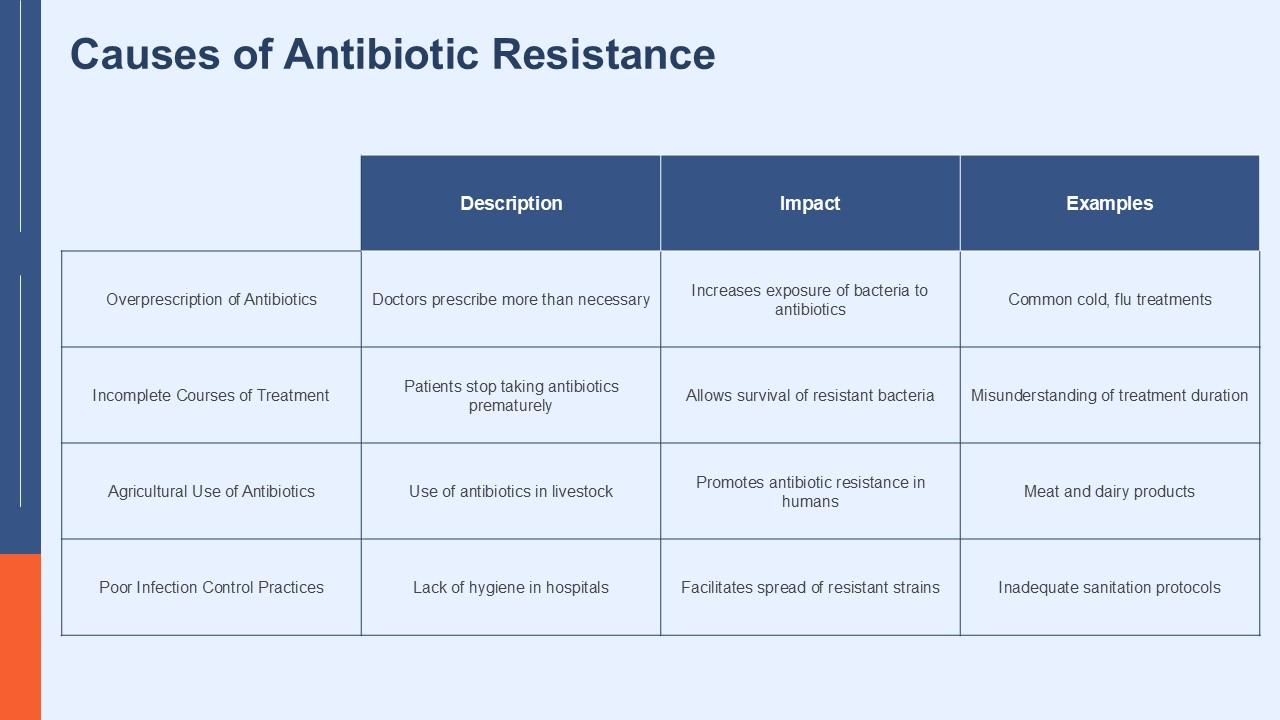 Causes of Antibiotic Resistance

| | Description | Impact | Examples |
|---|---|---|---|
| Overprescription of Antibiotics | Doctors prescribe more than necessary | Increases exposure of bacteria to antibiotics | Common cold, flu treatments |
| Incomplete Courses of Treatment | Patients stop taking antibiotics prematurely | Allows survival of resistant bacteria | Misunderstanding of treatment duration |
| Agricultural Use of Antibiotics | Use of antibiotics in livestock | Promotes antibiotic resistance in humans | Meat and dairy products |
| Poor Infection Control Practices | Lack of hygiene in hospitals | Facilitates spread of resistant strains | Inadequate sanitation protocols |